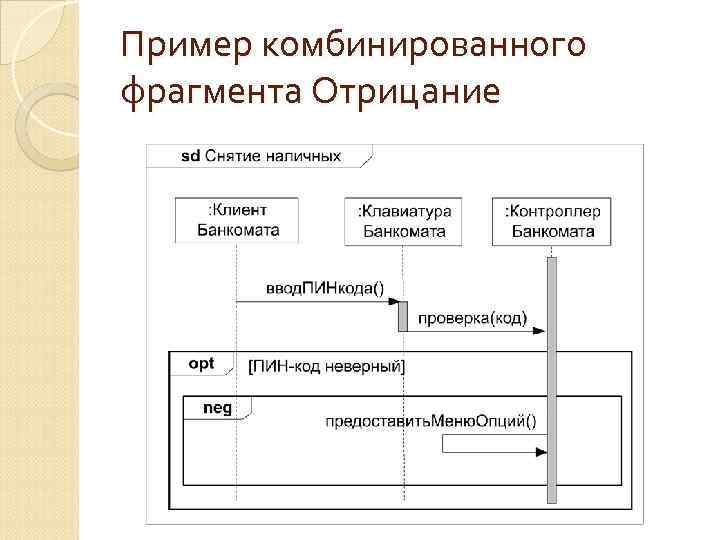 Пример комбинированного фрагмента Отрицание

sd Снятие наличных

:Клиент Банкомата

:Клавиатура Банкомата

:Контроллер Банкомата

вводПИНкода()

проверка(код)

opt

[ПИН-код неверный]

neg

предоставитьМенюОпций()